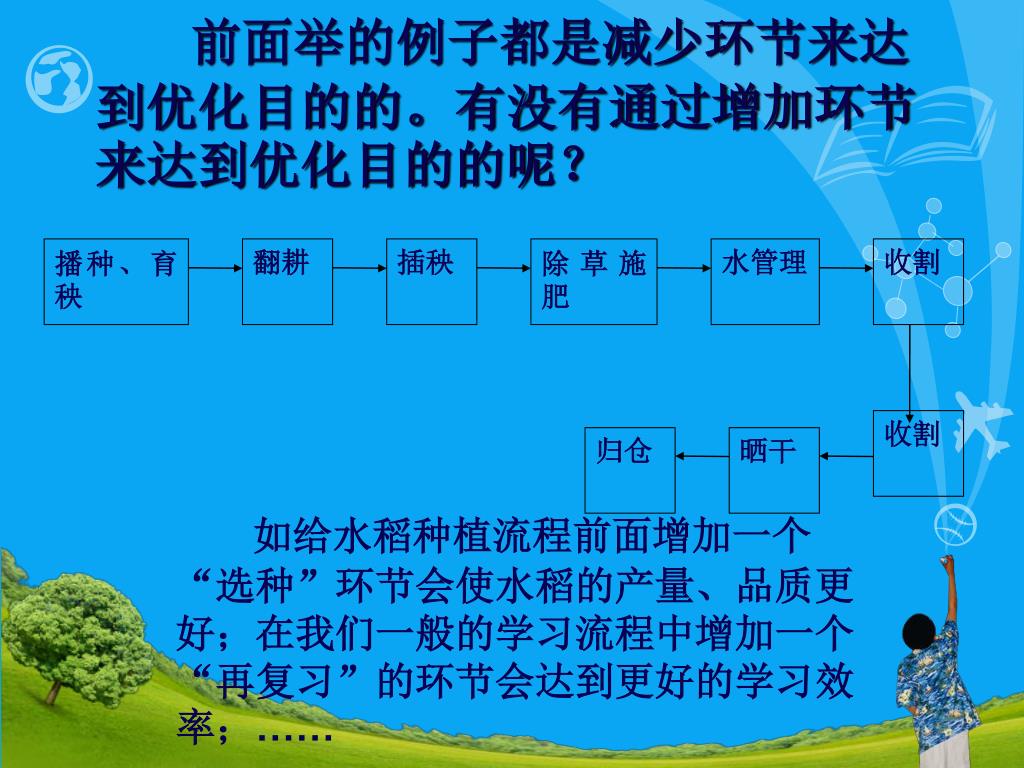 前面举的例子都是减少环节来达到优化目的的。有没有通过增加环节来达到优化目的的呢？

播种、育秧

翻耕

插秧

除草施肥

水管理

收割

收割

晒干

归仓

如给水稻种植流程前面增加一个“选种”环节会使水稻的产量、品质更好；在我们一般的学习流程中增加一个“再复习”的环节会达到更好的学习效率；……